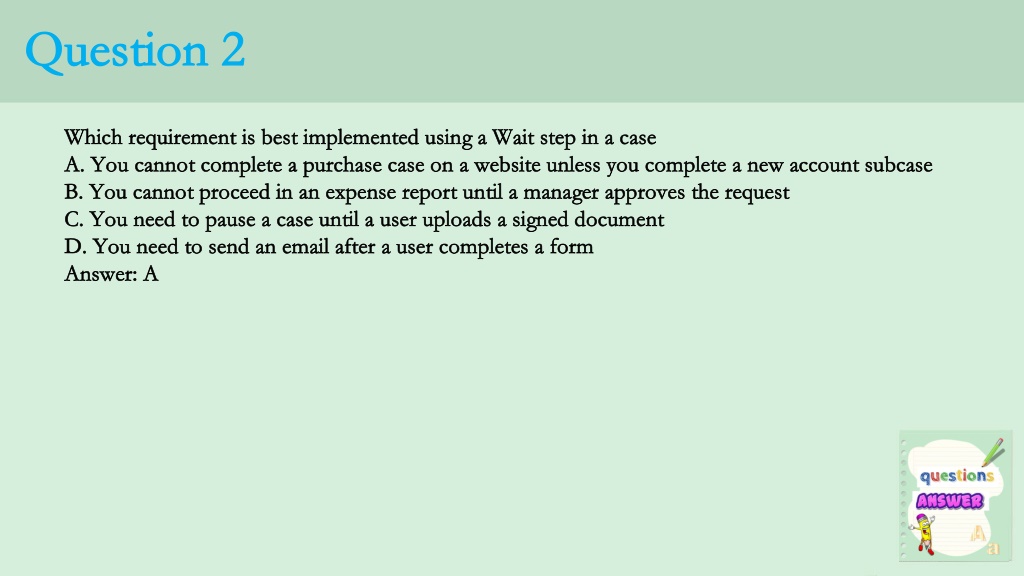 Question 2

Which requirement is best implemented using a Wait step in a case
A. You cannot complete a purchase case on a website unless you complete a new account subcase
B. You cannot proceed in an expense report until a manager approves the request
C. You need to pause a case until a user uploads a signed document
D. You need to send an email after a user completes a form
Answer: A

questions
ANSWER
A
a